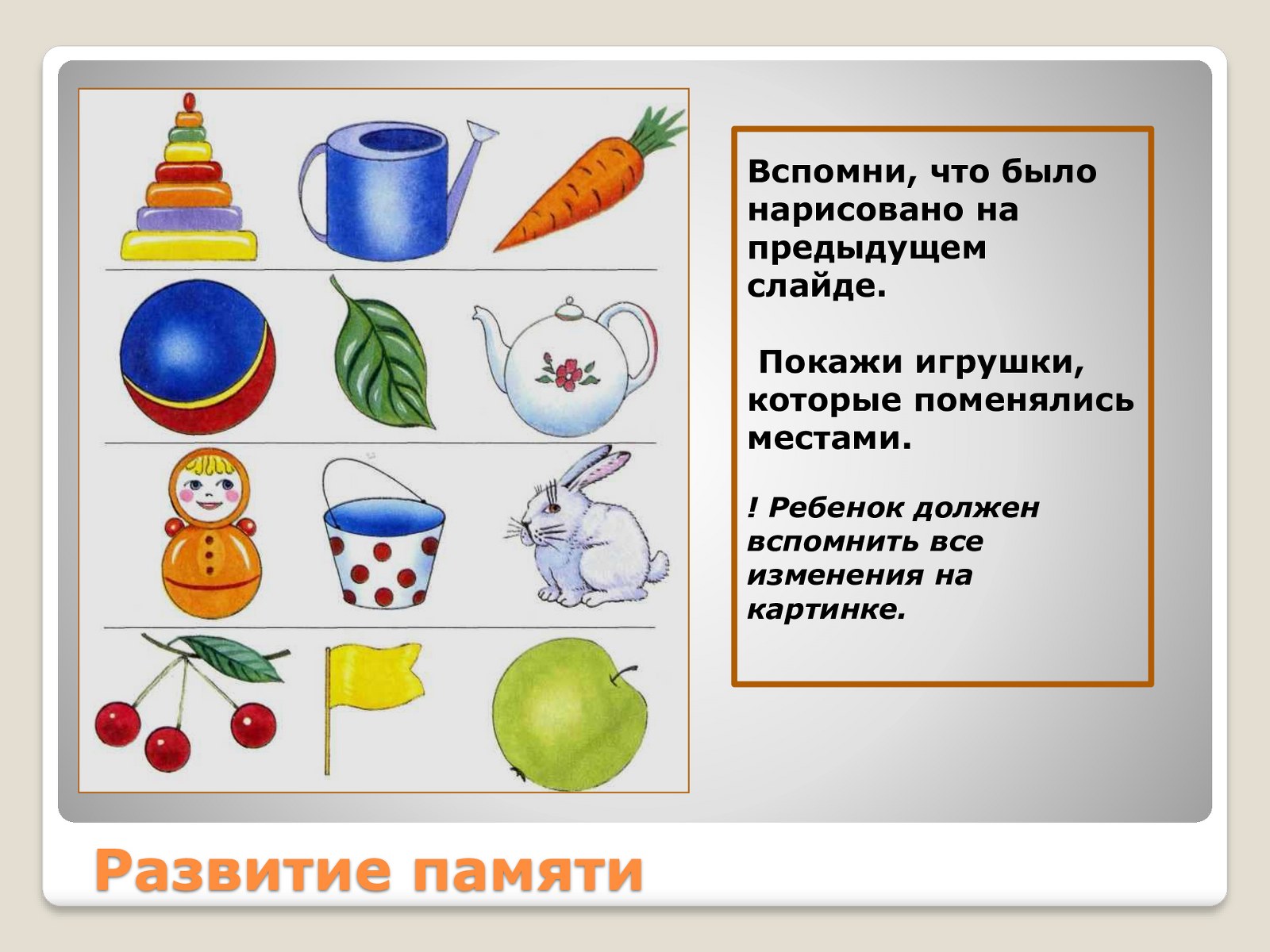 Вспомни, что было нарисовано на предыдущем слайде.

Покажи игрушки, которые поменялись местами.

! Ребенок должен вспомнить все изменения на картинке.

Развитие памяти